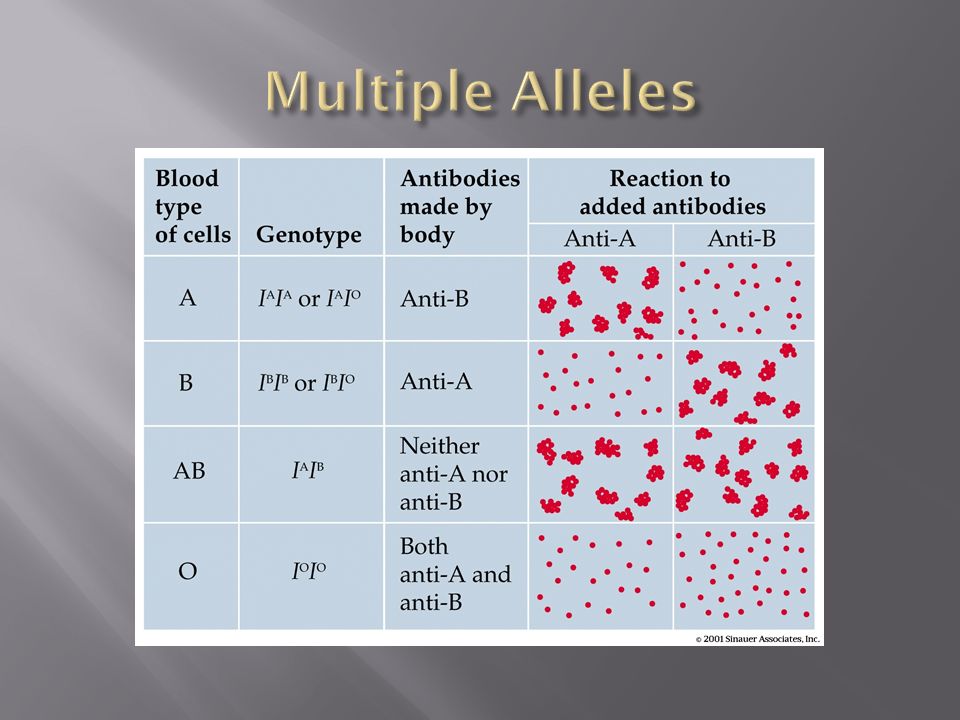 Multiple Alleles

| Blood type of cells | Genotype | Antibodies made by body | Reaction to added antibodies: Anti-A | Reaction to added antibodies: Anti-B |
|---|---|---|---|---|
| A | $I^AI^A$ or $I^AI^O$ | Anti-B | | |
| B | $I^BI^B$ or $I^BI^O$ | Anti-A | | |
| AB | $I^AI^B$ | Neither anti-A nor anti-B | | |
| O | $I^OI^O$ | Both anti-A and anti-B | | |

© 2001 Sinauer Associates, Inc.